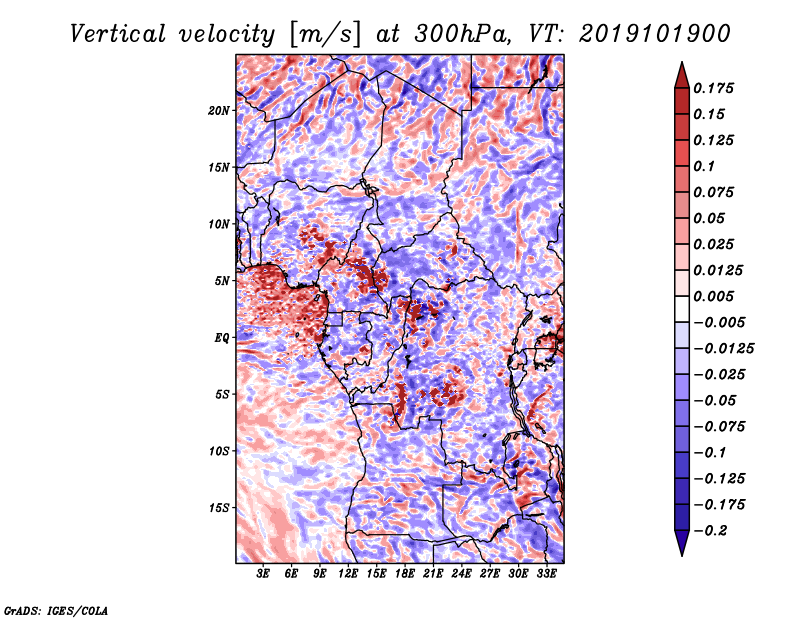 Vertical velocity [m/s] at 300hPa, VT: 2019101900

20N
15N
10N
5N
EQ
5S
10S
15S

3E 6E 9E 12E 15E 18E 21E 24E 27E 30E 33E

0.175
0.15
0.125
0.1
0.075
0.05
0.025
0.0125
0.005
−0.005
−0.0125
−0.025
−0.05
−0.075
−0.1
−0.125
−0.175
−0.2

GrADS: IGES/COLA